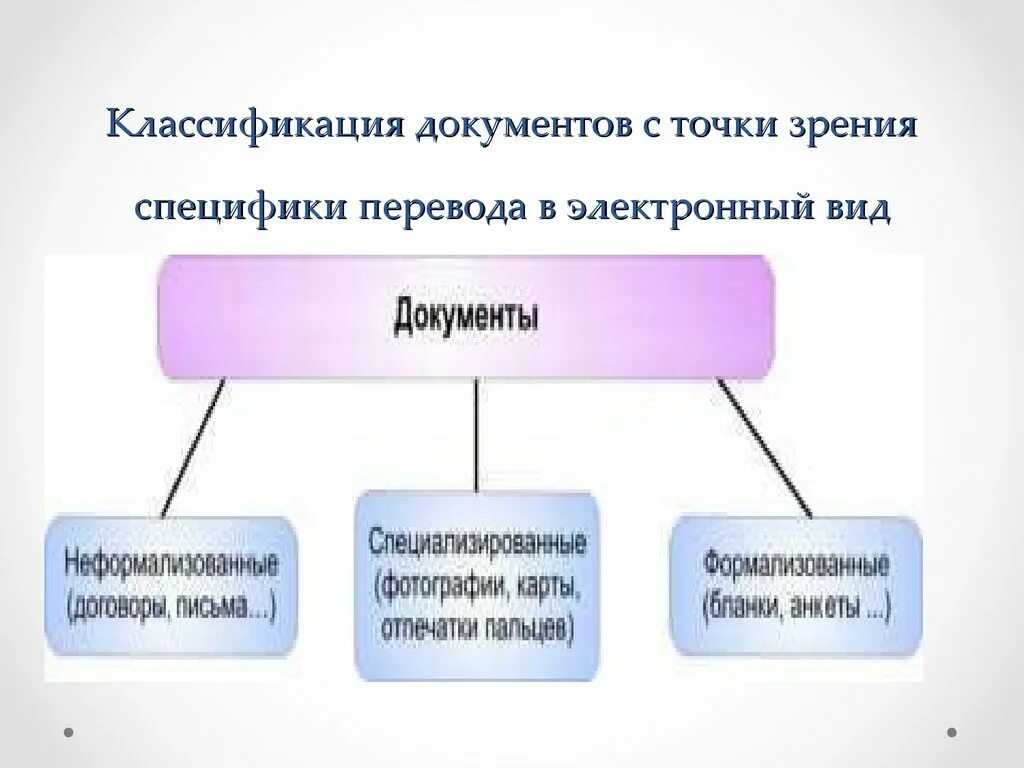 Классификация документов с точки зрения специфики перевода в электронный вид

Документы

Неформализованные (договоры, письма...)

Специализированные (фотографии, карты, отпечатки пальцев)

Формализованные (бланки, анкеты ...)